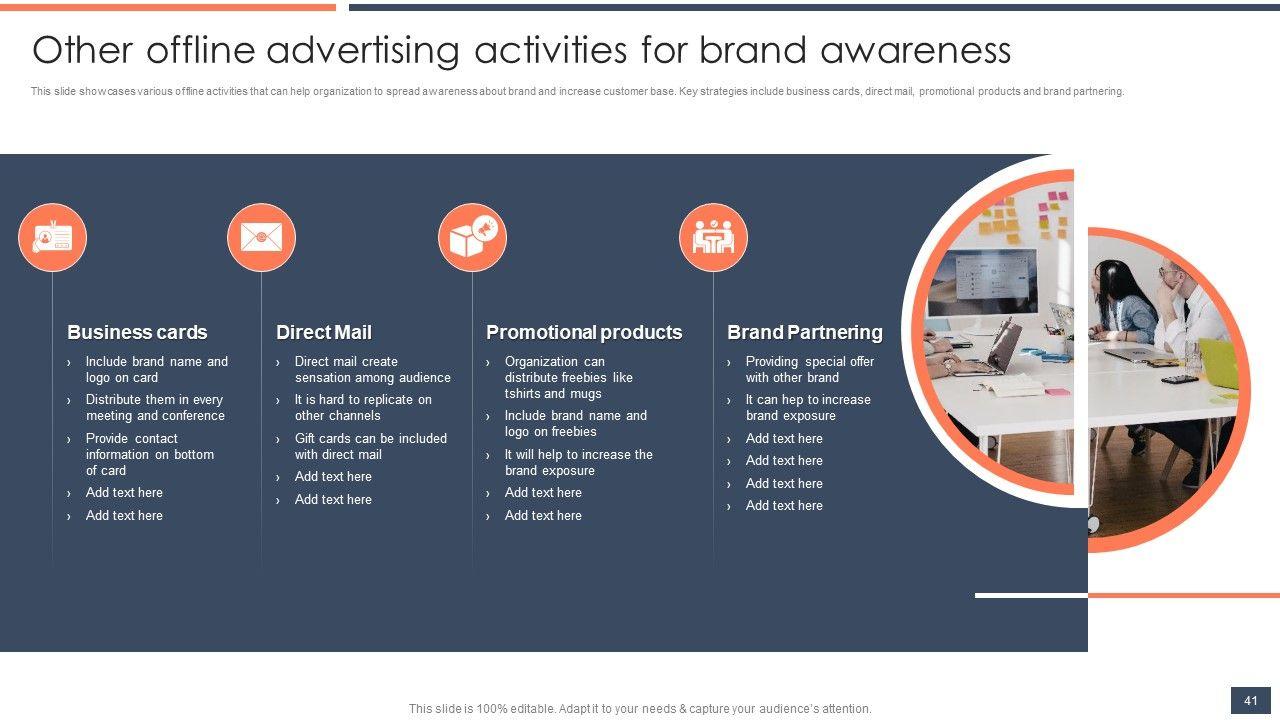 Other offline advertising activities for brand awareness

This slide showcases various offline activities that can help organization to spread awareness about brand and increase customer base. Key strategies include business cards, direct mail, promotional products and brand partnering.

Business cards
› Include brand name and logo on card
› Distribute them in every meeting and conference
› Provide contact information on bottom of card
› Add text here
› Add text here

Direct Mail
› Direct mail create sensation among audience
› It is hard to replicate on other channels
› Gift cards can be included with direct mail
› Add text here
› Add text here

Promotional products
› Organization can distribute freebies like tshirts and mugs
› Include brand name and logo on freebies
› It will help to increase the brand exposure
› Add text here
› Add text here

Brand Partnering
› Providing special offer with other brand
› It can hep to increase brand exposure
› Add text here
› Add text here
› Add text here
› Add text here

This slide is 100% editable. Adapt it to your needs & capture your audience's attention.

41